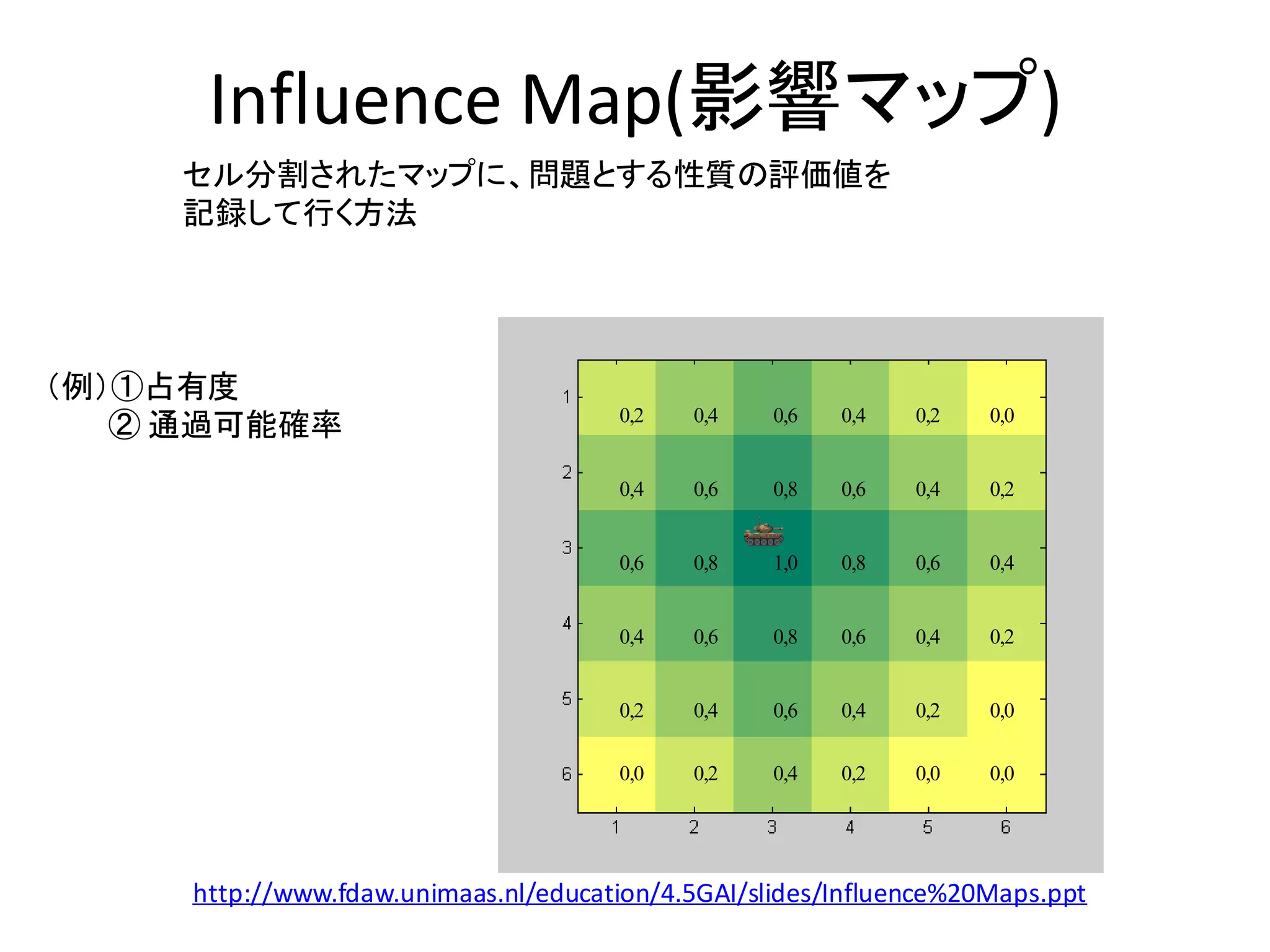 Influence Map(影響マップ)

セル分割されたマップに、問題とする性質の評価値を記録して行く方法

（例）①占有度
②通過可能確率

|  | 1 | 2 | 3 | 4 | 5 | 6 |
|---|---|---|---|---|---|---|
| 1 | 0,2 | 0,4 | 0,6 | 0,4 | 0,2 | 0,0 |
| 2 | 0,4 | 0,6 | 0,8 | 0,6 | 0,4 | 0,2 |
| 3 | 0,6 | 0,8 | 1,0 | 0,8 | 0,6 | 0,4 |
| 4 | 0,4 | 0,6 | 0,8 | 0,6 | 0,4 | 0,2 |
| 5 | 0,2 | 0,4 | 0,6 | 0,4 | 0,2 | 0,0 |
| 6 | 0,0 | 0,2 | 0,4 | 0,2 | 0,0 | 0,0 |

http://www.fdaw.unimaas.nl/education/4.5GAI/slides/Influence%20Maps.ppt